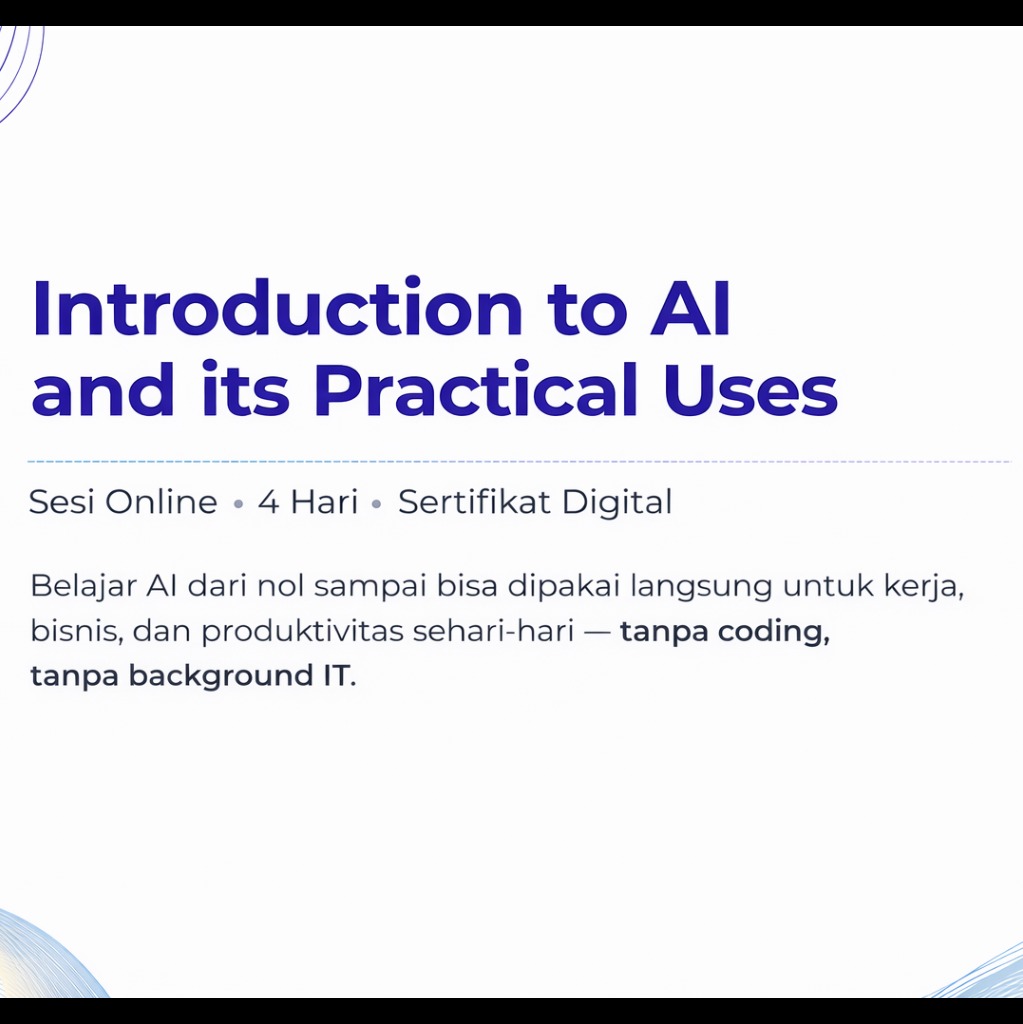 Introduction to AI and its Practical Uses

Sesi Online • 4 Hari • Sertifikat Digital

Belajar AI dari nol sampai bisa dipakai langsung untuk kerja, bisnis, dan produktivitas sehari-hari — tanpa coding, tanpa background IT.